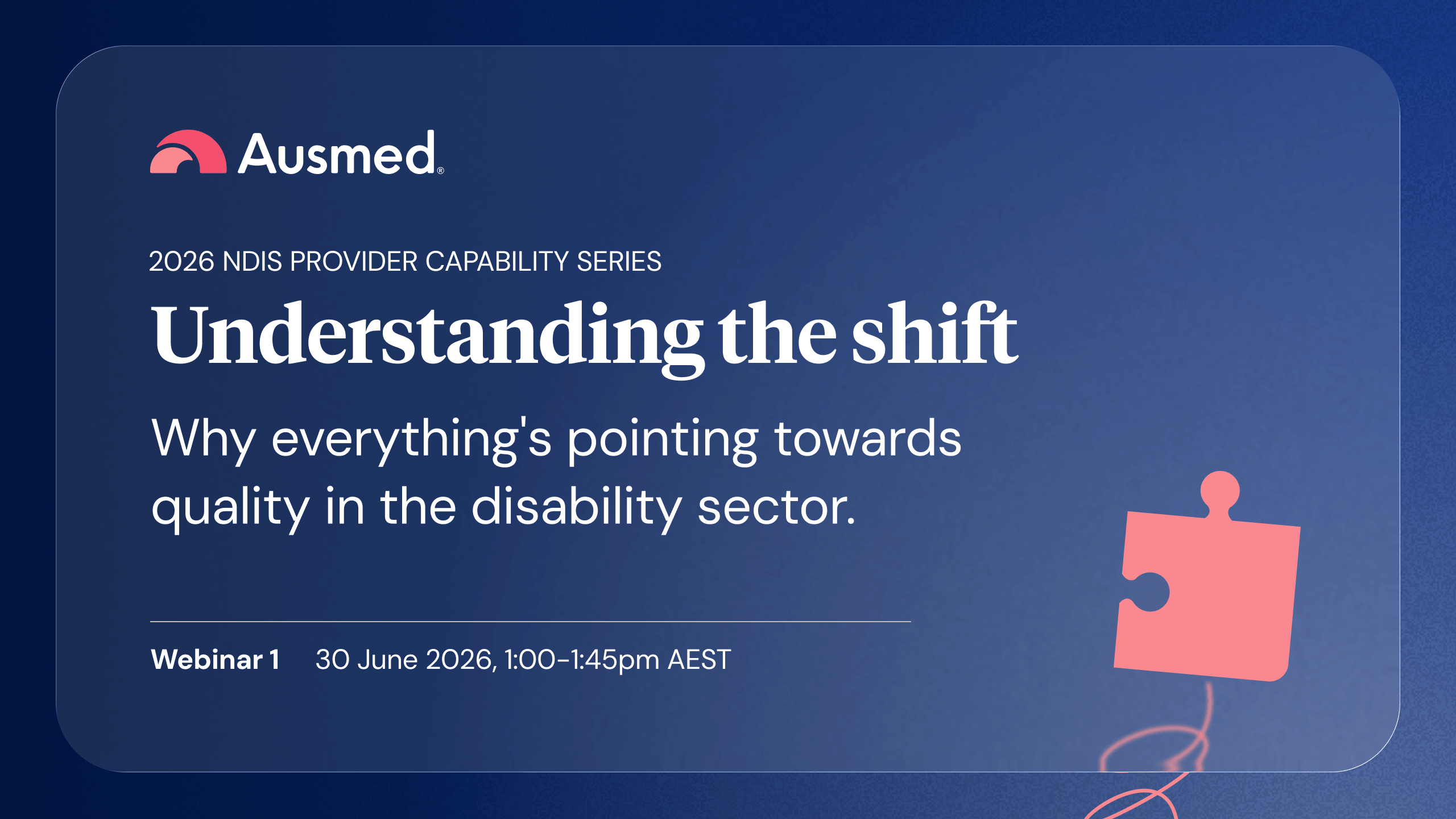 Ausmed®

2026 NDIS PROVIDER CAPABILITY SERIES

Understanding the shift

Why everything's pointing towards quality in the disability sector.

Webinar 1 30 June 2026, 1:00-1:45pm AEST